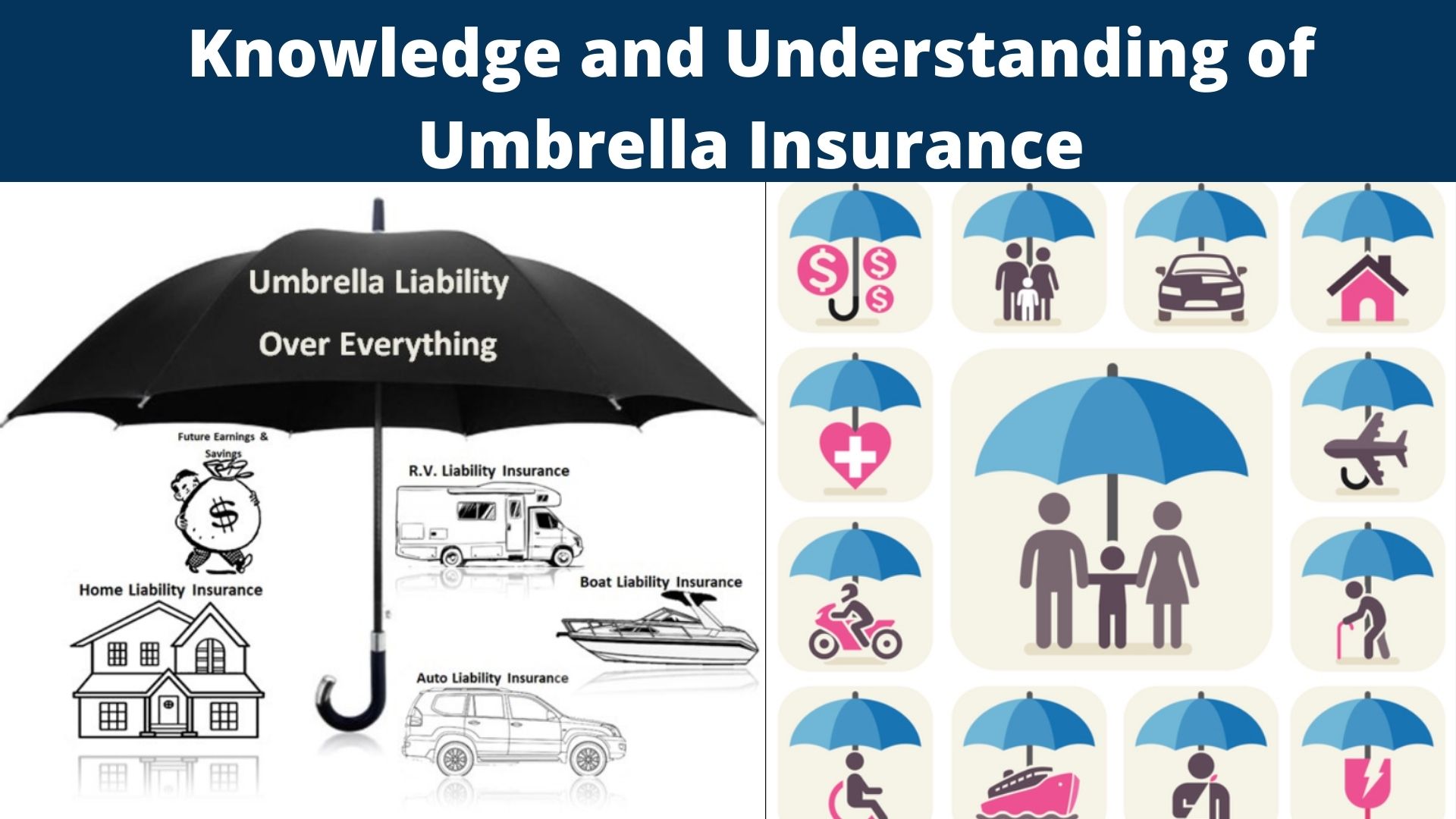 Knowledge and Understanding of Umbrella Insurance

Umbrella Liability Over Everything

Future Earnings & Savings

$

R.V. Liability Insurance

Home Liability Insurance

Boat Liability Insurance

Auto Liability Insurance

$ $ $